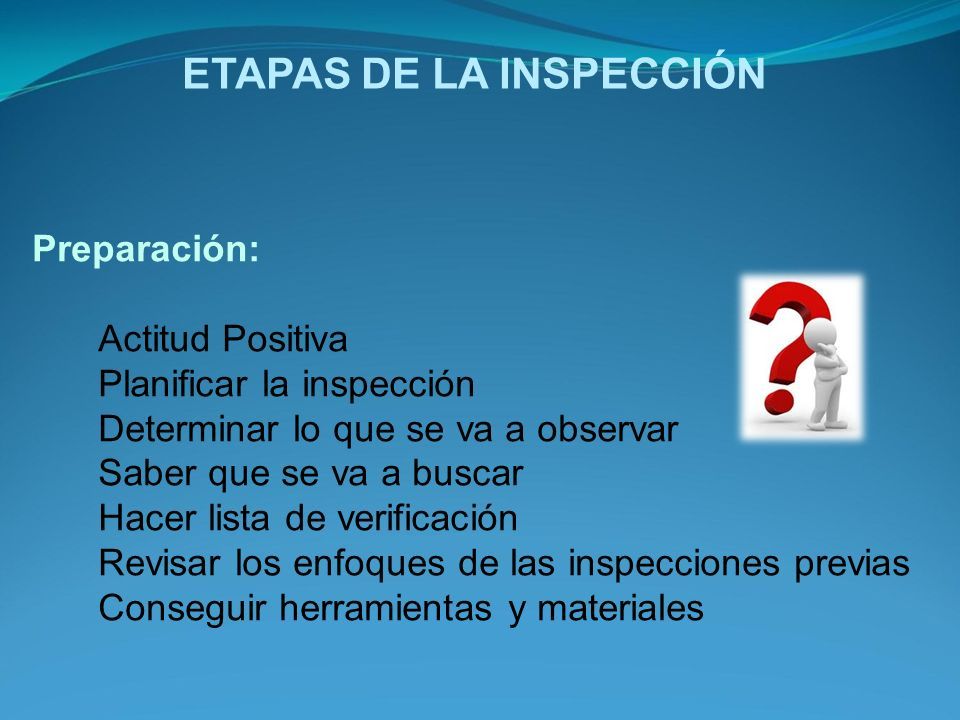 ETAPAS DE LA INSPECCIÓN

Preparación:

Actitud Positiva
Planificar la inspección
Determinar lo que se va a observar
Saber que se va a buscar
Hacer lista de verificación
Revisar los enfoques de las inspecciones previas
Conseguir herramientas y materiales